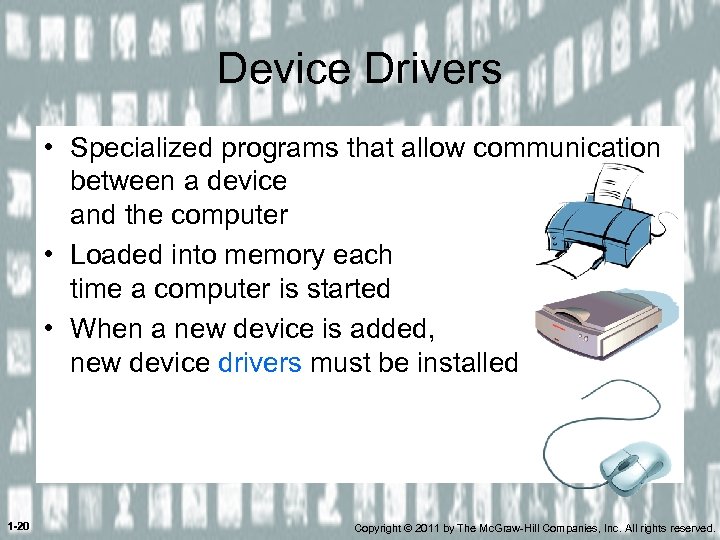 Device Drivers

• Specialized programs that allow communication between a device and the computer
• Loaded into memory each time a computer is started
• When a new device is added, new device drivers must be installed

1-20

Copyright © 2011 by The McGraw-Hill Companies, Inc. All rights reserved.